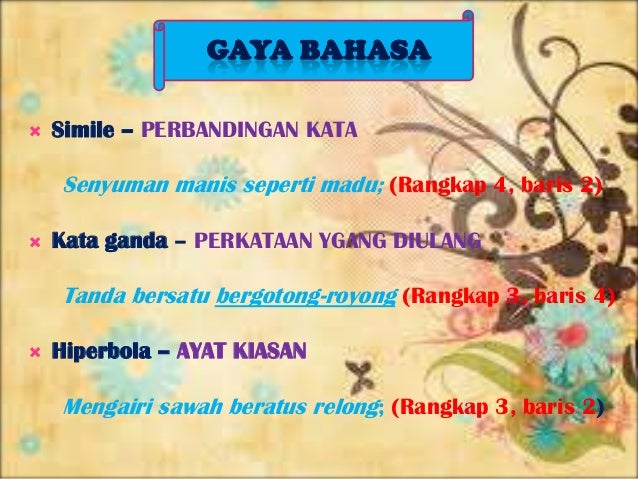 GAYA BAHASA

× Simile – PERBANDINGAN KATA

Senyuman manis seperti madu; (Rangkap 4, baris 2)

× Kata ganda – PERKATAAN YGANG DIULANG

Tanda bersatu bergotong-royong (Rangkap 3, baris 4)

× Hiperbola – AYAT KIASAN

Mengairi sawah beratus relong; (Rangkap 3, baris 2)